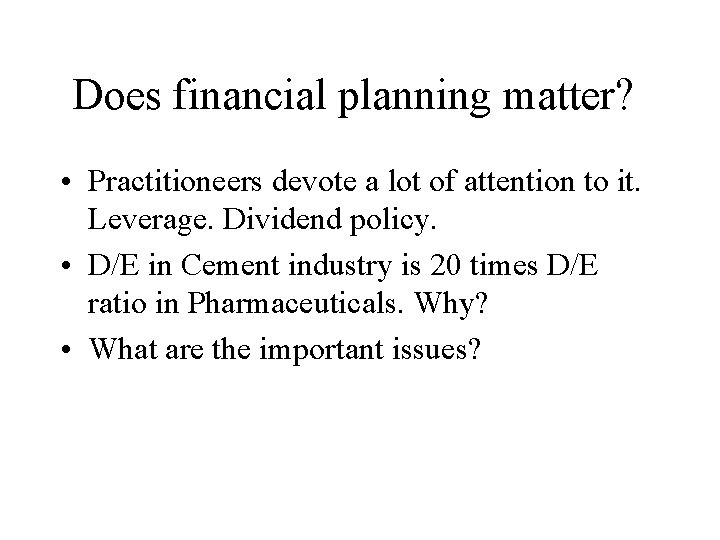 Does financial planning matter?

• Practitioneers devote a lot of attention to it. Leverage. Dividend policy.

• D/E in Cement industry is 20 times D/E ratio in Pharmaceuticals. Why?

• What are the important issues?